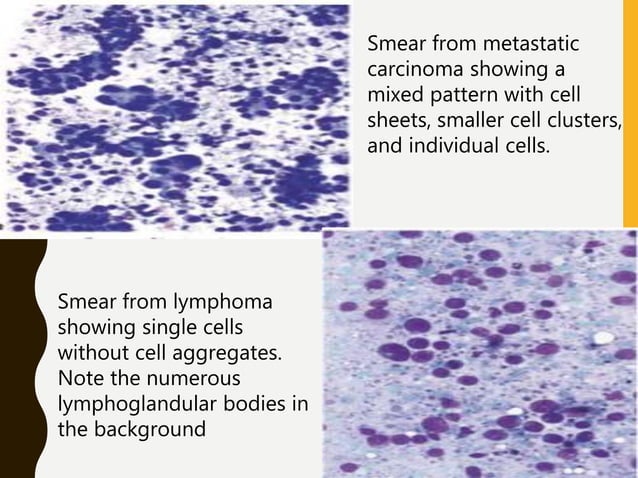 Smear from metastatic carcinoma showing a mixed pattern with cell sheets, smaller cell clusters, and individual cells.

Smear from lymphoma showing single cells without cell aggregates. Note the numerous lymphoglandular bodies in the background